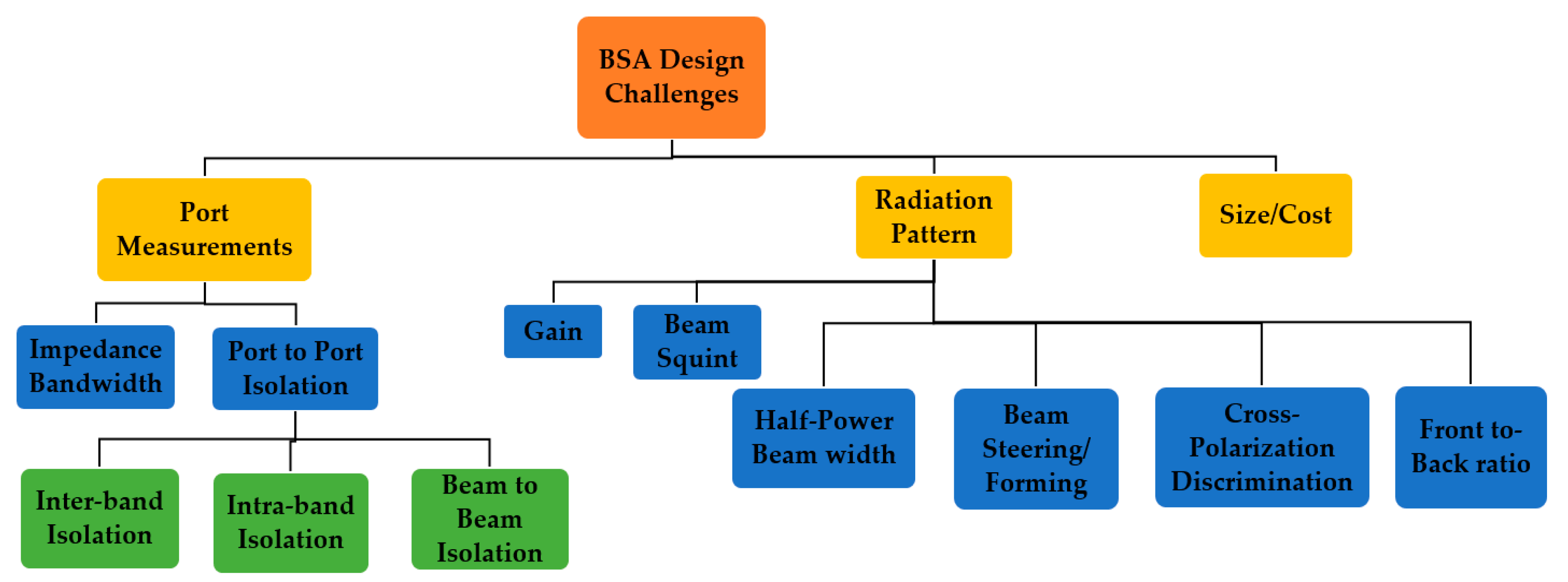 BSA Design Challenges

Port Measurements

Radiation Pattern

Size/Cost

Impedance Bandwidth

Port to Port Isolation

Gain

Beam Squint

Half-Power Beam width

Beam Steering/ Forming

Cross-Polarization Discrimination

Front to-Back ratio

Inter-band Isolation

Intra-band Isolation

Beam to Beam Isolation